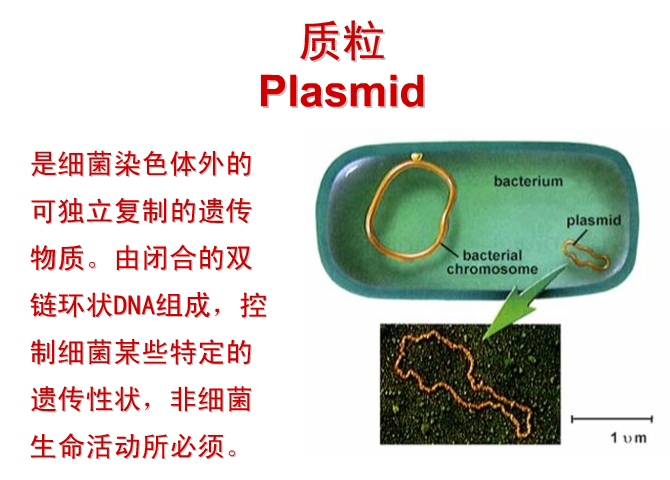 质粒
Plasmid

是细菌染色体外的可独立复制的遗传物质。由闭合的双链环状DNA组成，控制细菌某些特定的遗传性状，非细菌生命活动所必须。

bacterium

plasmid

bacterial chromosome

1 υm